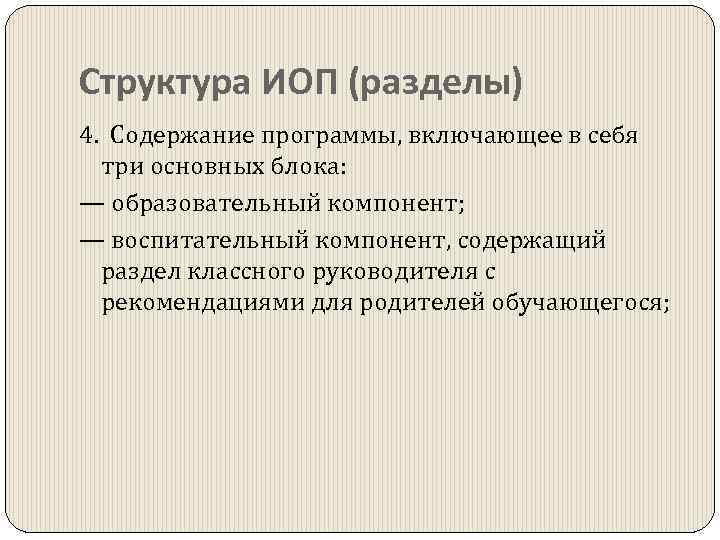 Структура ИОП (разделы)

4. Содержание программы, включающее в себя три основных блока:

— образовательный компонент;

— воспитательный компонент, содержащий раздел классного руководителя с рекомендациями для родителей обучающегося;